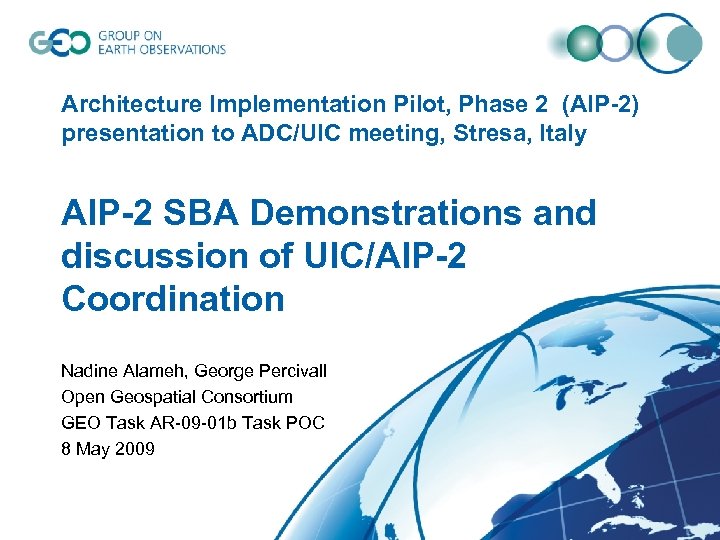 GEO GROUP ON EARTH OBSERVATIONS

Architecture Implementation Pilot, Phase 2 (AIP-2) presentation to ADC/UIC meeting, Stresa, Italy

AIP-2 SBA Demonstrations and discussion of UIC/AIP-2 Coordination

Nadine Alameh, George Percivall
Open Geospatial Consortium
GEO Task AR-09-01b Task POC
8 May 2009